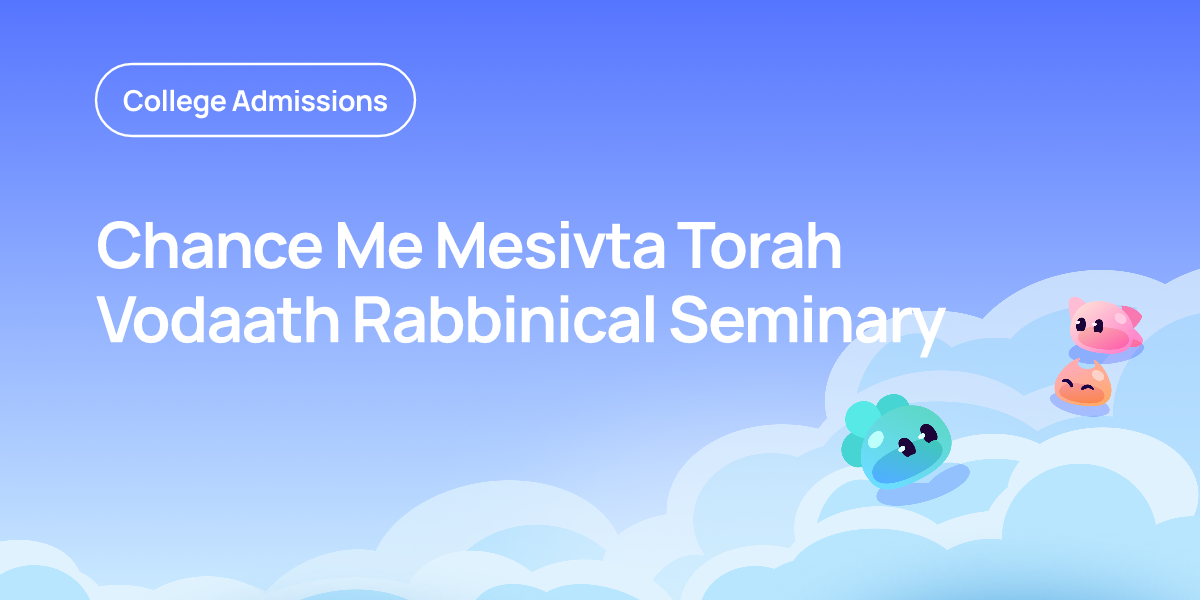 College Admissions

Chance Me Mesivta Torah Vodaath Rabbinical Seminary